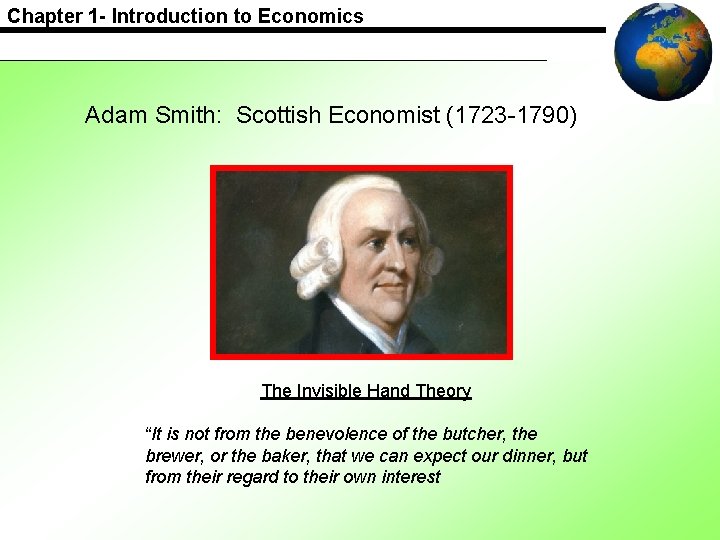 Chapter 1- Introduction to Economics

Adam Smith: Scottish Economist (1723-1790)

The Invisible Hand Theory

“It is not from the benevolence of the butcher, the brewer, or the baker, that we can expect our dinner, but from their regard to their own interest